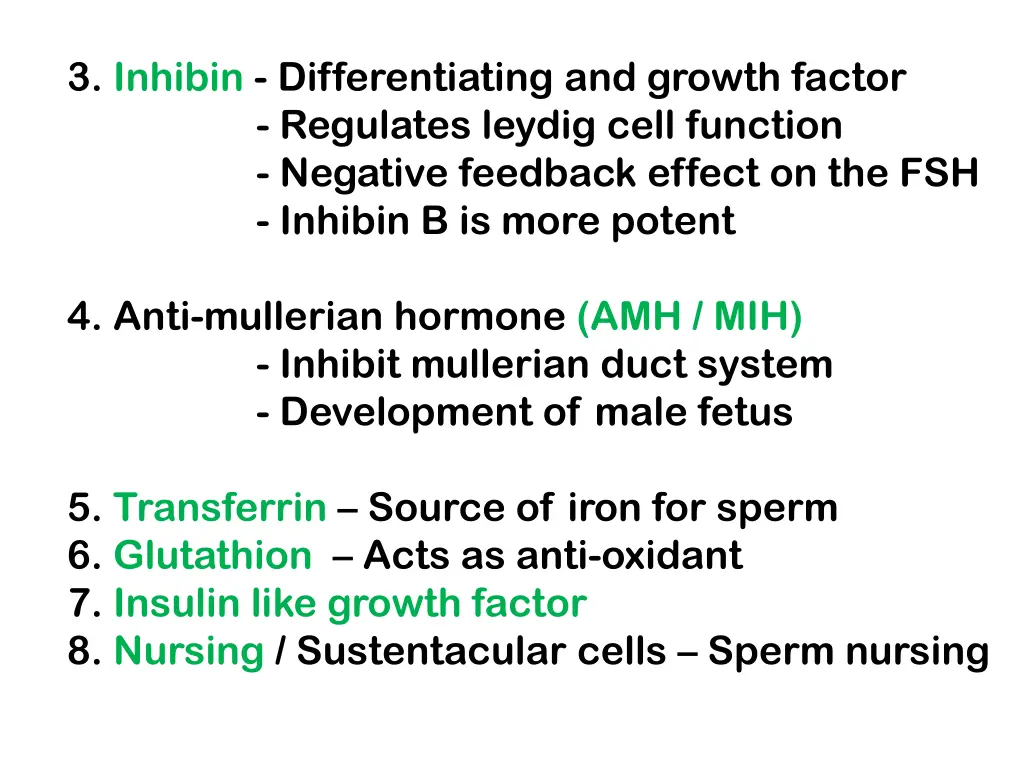 3. Inhibin - Differentiating and growth factor
- Regulates leydig cell function
- Negative feedback effect on the FSH
- Inhibin B is more potent

4. Anti-mullerian hormone (AMH / MIH)
- Inhibit mullerian duct system
- Development of male fetus

5. Transferrin – Source of iron for sperm
6. Glutathion – Acts as anti-oxidant
7. Insulin like growth factor
8. Nursing / Sustentacular cells – Sperm nursing